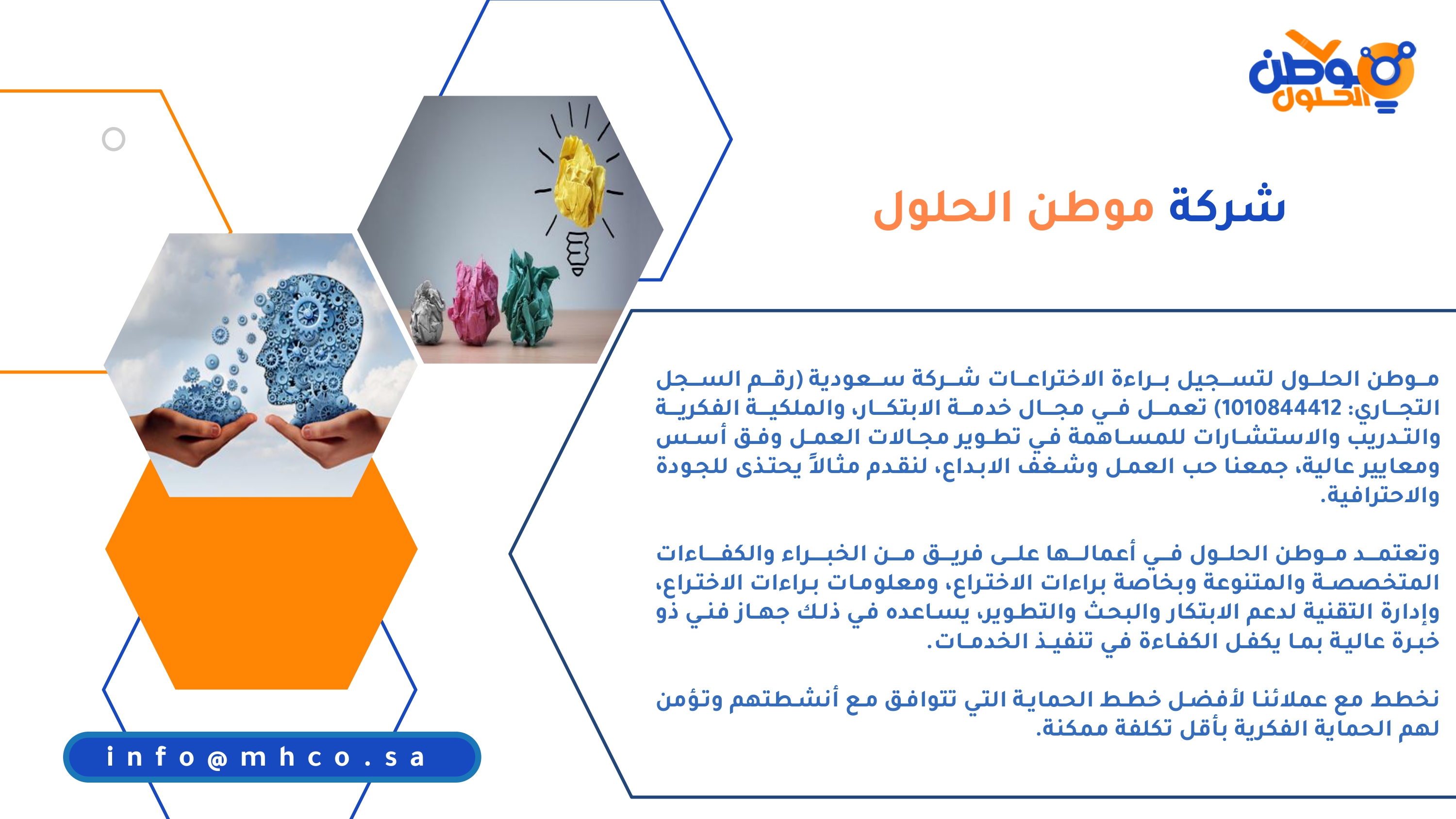 موطن الحلول

شركة موطن الحلول

موطن الحلول لتسجيل براءة الاختراعات شركة سعودية (رقم السجل التجاري: 1010844412) تعمل في مجال خدمة الابتكار، والملكية الفكرية والتدريب والاستشارات للمساهمة في تطوير مجالات العمل وفق أسس ومعايير عالية، جمعنا حب العمل وشغف الابداع، لنقدم مثالاً يحتذى للجودة والاحترافية.

وتعتمد موطن الحلول في أعمالها على فريق من الخبراء والكفاءات المتخصصة والمتنوعة وبخاصة براءات الاختراع، ومعلومات براءات الاختراع، وإدارة التقنية لدعم الابتكار والبحث والتطوير، يساعده في ذلك جهاز فني ذو خبرة عالية بما يكفل الكفاءة في تنفيذ الخدمات.

نخطط مع عملائنا لأفضل خطط الحماية التي تتوافق مع أنشطتهم وتؤمن لهم الحماية الفكرية بأقل تكلفة ممكنة.

info@mhco.sa